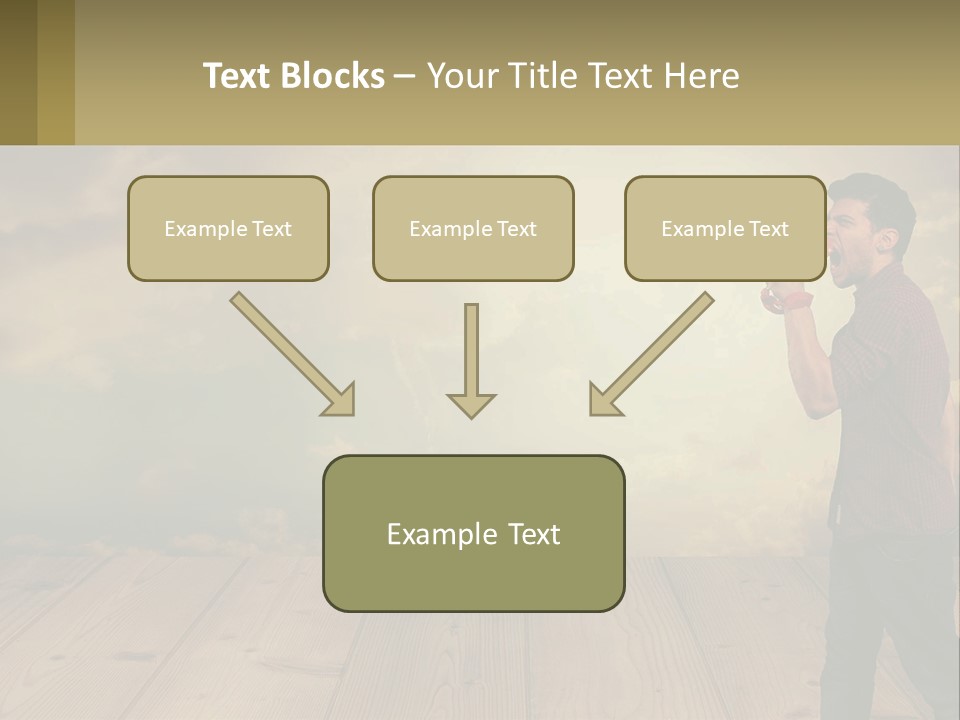 Text Blocks – Your Title Text Here

Example Text

Example Text

Example Text

Example Text